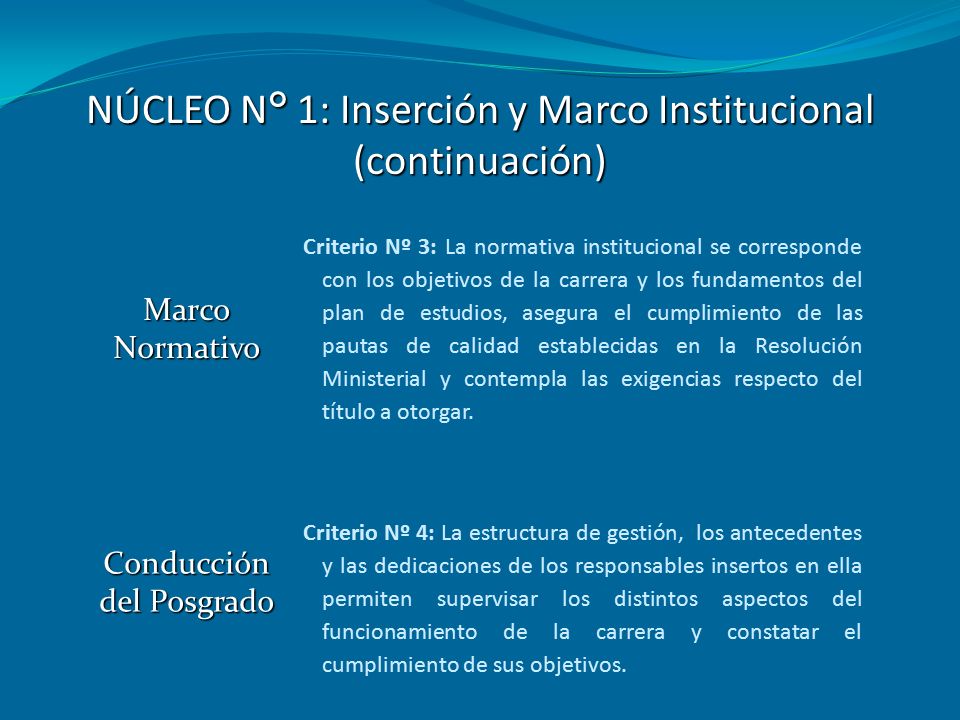 NÚCLEO N° 1: Inserción y Marco Institucional (continuación)

Marco Normativo

Criterio Nº 3: La normativa institucional se corresponde con los objetivos de la carrera y los fundamentos del plan de estudios, asegura el cumplimiento de las pautas de calidad establecidas en la Resolución Ministerial y contempla las exigencias respecto del título a otorgar.

Conducción del Posgrado

Criterio Nº 4: La estructura de gestión, los antecedentes y las dedicaciones de los responsables insertos en ella permiten supervisar los distintos aspectos del funcionamiento de la carrera y constatar el cumplimiento de sus objetivos.